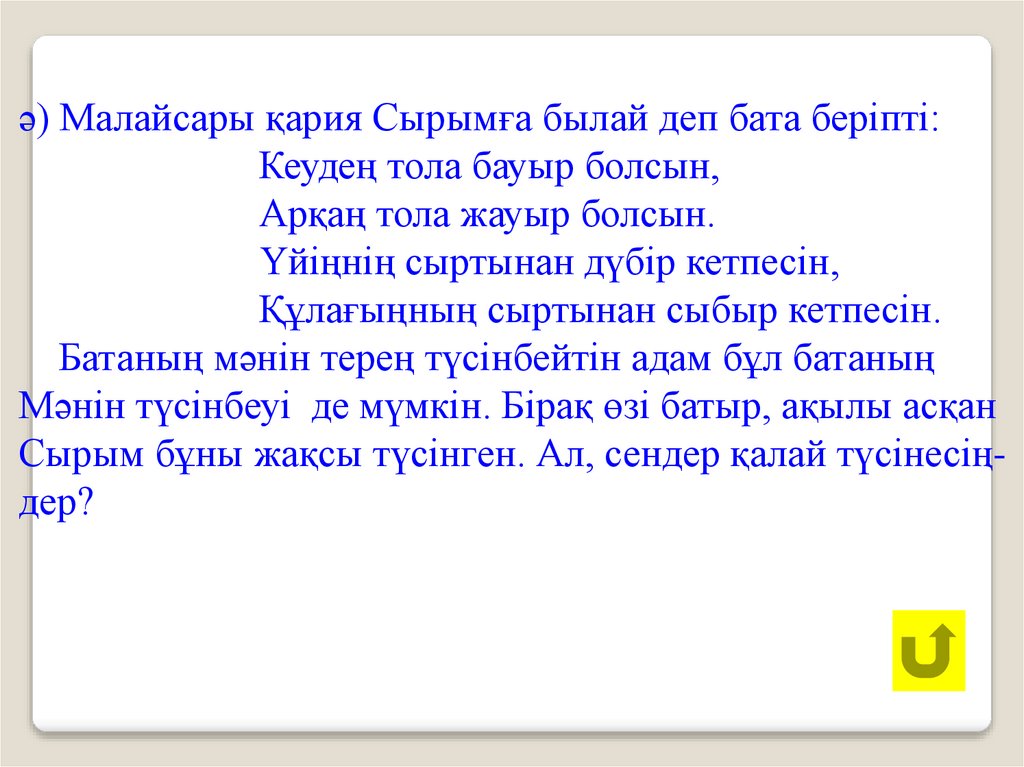 ә) Малайсары қария Сырымға былай деп бата беріпті:
Кеудең тола бауыр болсын,
Арқаң тола жауыр болсын.
Үйіңнің сыртынан дүбір кетпесін,
Құлағыңның сыртынан сыбыр кетпесін.

Батаның мәнін терең түсінбейтін адам бұл батаның Мәнін түсінбеуі  де мүмкін. Бірақ өзі батыр, ақылы асқан Сырым бұны жақсы түсінген. Ал, сендер қалай түсінесіңдер?